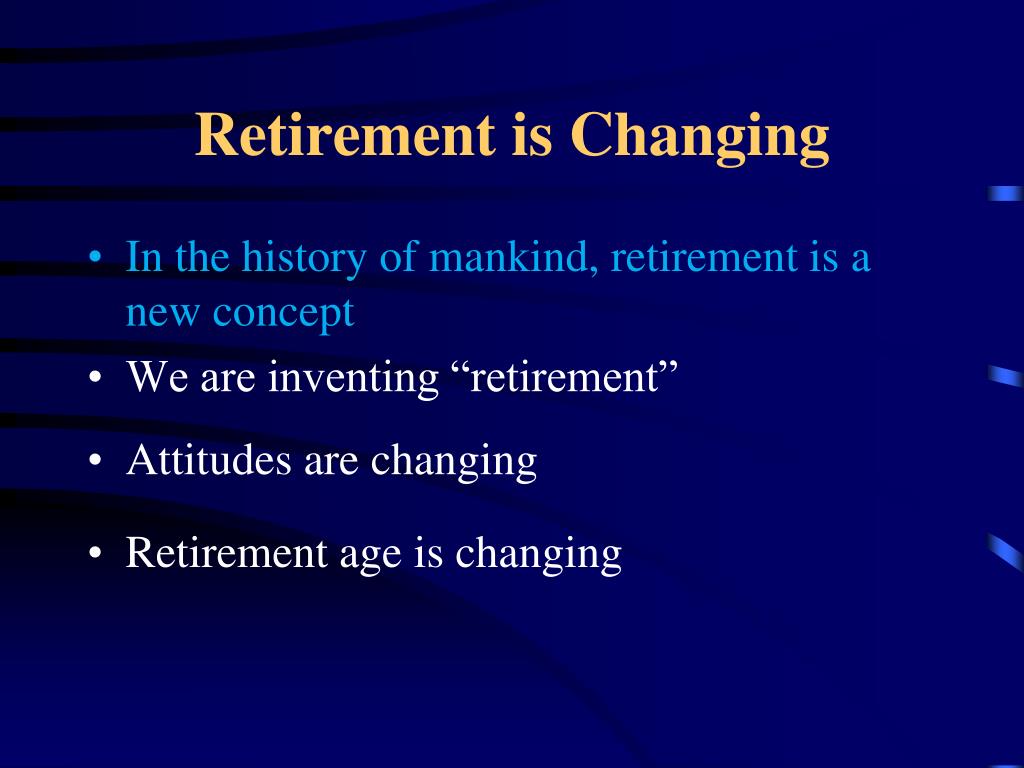 Retirement is Changing

• In the history of mankind, retirement is a new concept
• We are inventing “retirement”
• Attitudes are changing
• Retirement age is changing